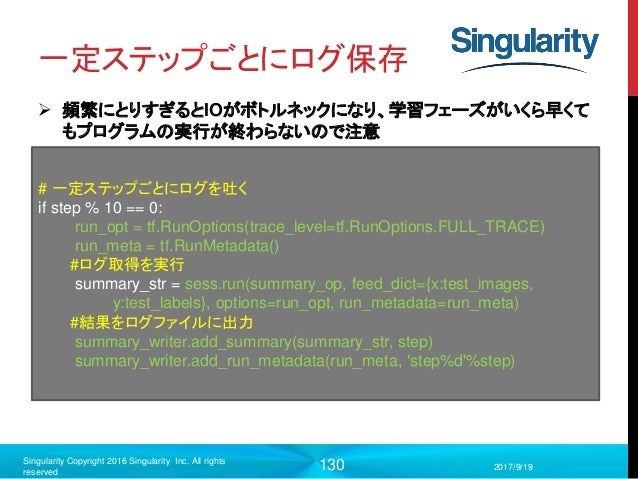 一定ステップごとにログ保存

Singularity

➢ 頻繁にとりすぎるとIOがボトルネックになり、学習フェーズがいくら早くてもプログラムの実行が終わらないので注意

# 一定ステップごとにログを吐く
if step % 10 == 0:
    run_opt = tf.RunOptions(trace_level=tf.RunOptions.FULL_TRACE)
    run_meta = tf.RunMetadata()
    #ログ取得を実行
    summary_str = sess.run(summary_op, feed_dict={x:test_images, y:test_labels}, options=run_opt, run_metadata=run_meta)
    #結果をログファイルに出力
    summary_writer.add_summary(summary_str, step)
    summary_writer.add_run_metadata(run_meta, 'step%d'%step)

Singularity Copyright 2016 Singularity Inc. All rights reserved

130

2017/9/19